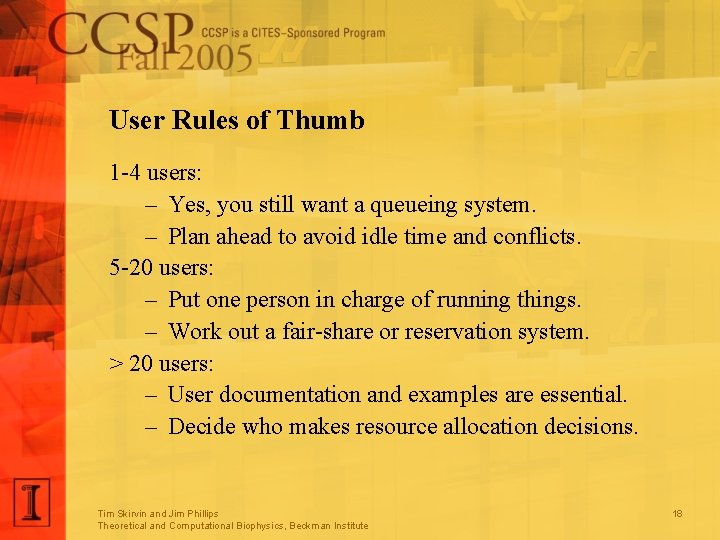 CCSP Fall 2005 CCSP is a CITES-Sponsored Program

User Rules of Thumb

1-4 users:
– Yes, you still want a queueing system.
– Plan ahead to avoid idle time and conflicts.

5-20 users:
– Put one person in charge of running things.
– Work out a fair-share or reservation system.

> 20 users:
– User documentation and examples are essential.
– Decide who makes resource allocation decisions.

I

Tim Skirvin and Jim Phillips
Theoretical and Computational Biophysics, Beckman Institute

18